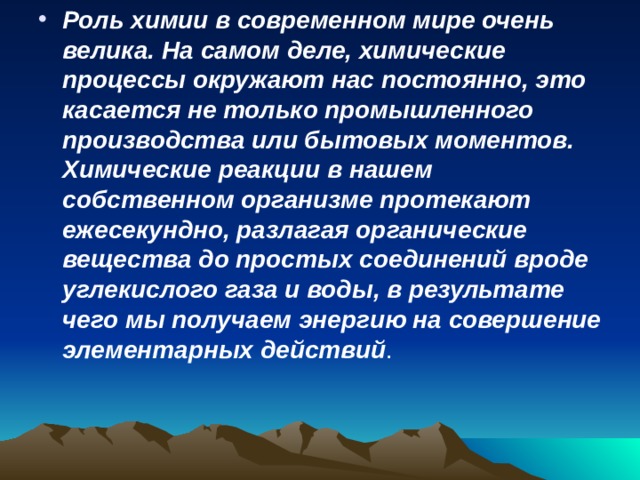 • Роль химии в современном мире очень велика. На самом деле, химические процессы окружают нас постоянно, это касается не только промышленного производства или бытовых моментов. Химические реакции в нашем собственном организме протекают ежесекундно, разлагая органические вещества до простых соединений вроде углекислого газа и воды, в результате чего мы получаем энергию на совершение элементарных действий.